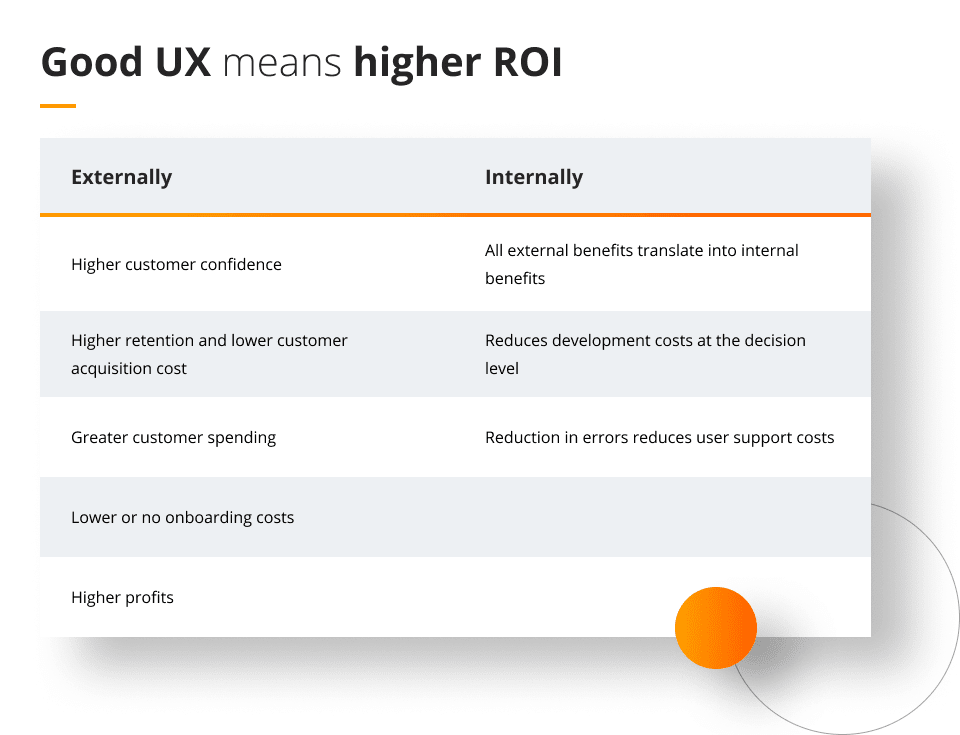 Good UX means higher ROI

| Externally | Internally |
|---|---|
| Higher customer confidence | All external benefits translate into internal benefits |
| Higher retention and lower customer acquisition cost | Reduces development costs at the decision level |
| Greater customer spending | Reduction in errors reduces user support costs |
| Lower or no onboarding costs | |
| Higher profits | |